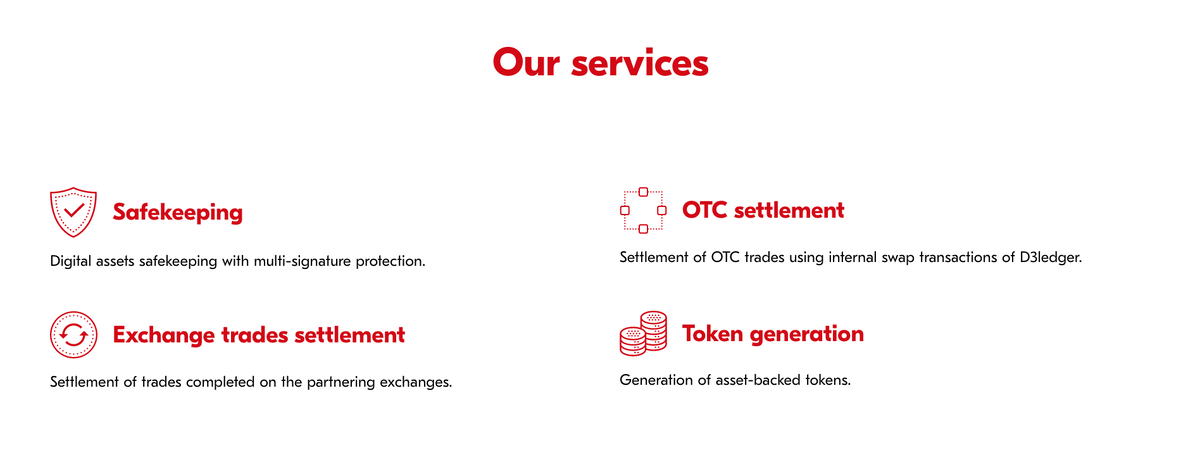 Our services

Safekeeping

Digital assets safekeeping with multi-signature protection.

Exchange trades settlement

Settlement of trades completed on the partnering exchanges.

OTC settlement

Settlement of OTC trades using internal swap transactions of D3ledger.

Token generation

Generation of asset-backed tokens.